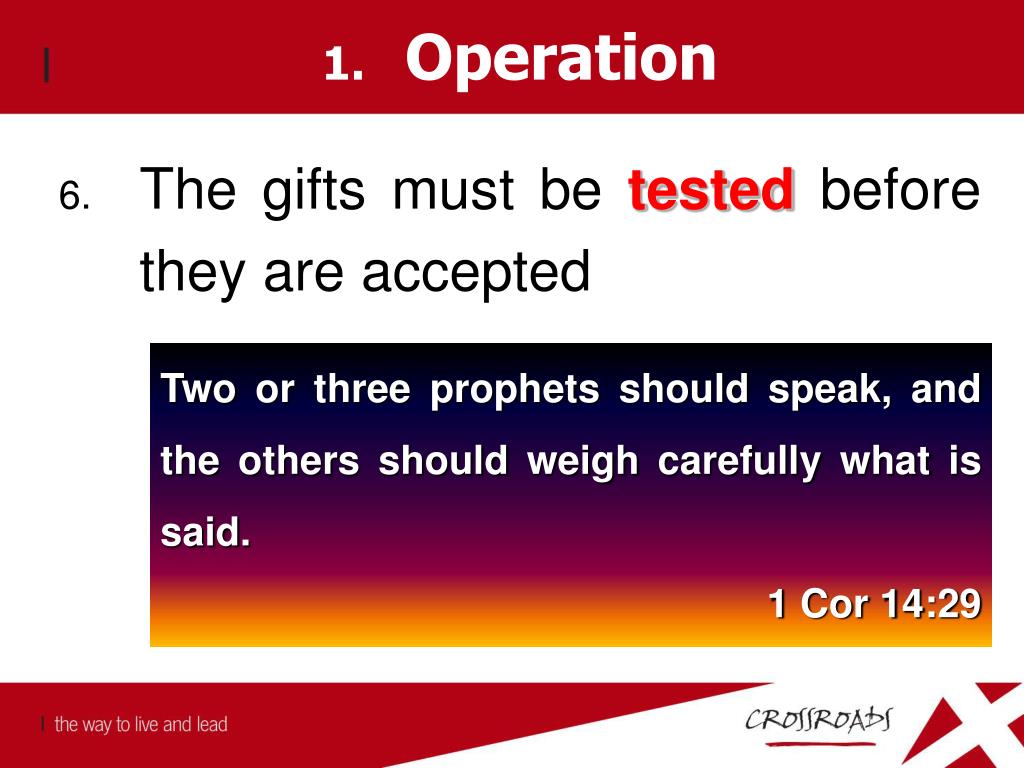 1. Operation

6. The gifts must be tested before they are accepted

Two or three prophets should speak, and the others should weigh carefully what is said.

1 Cor 14:29

the way to live and lead

CROSSROADS